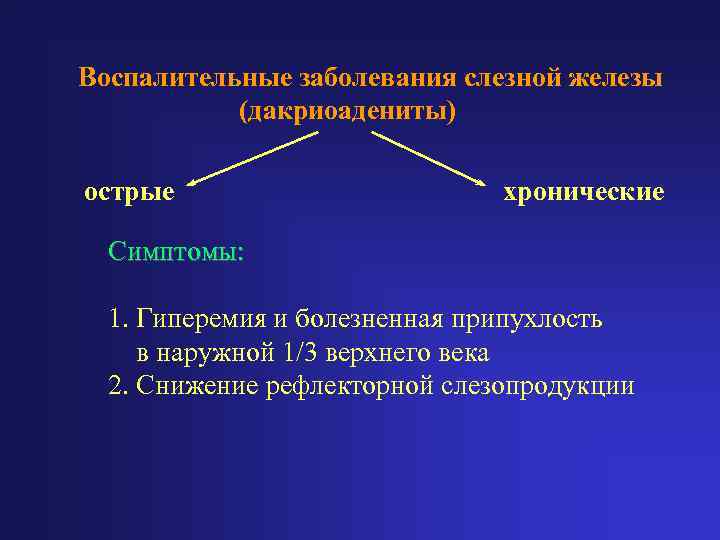 Воспалительные заболевания слезной железы (дакриоадениты)

острые

хронические

Симптомы:

1. Гиперемия и болезненная припухлость в наружной 1/3 верхнего века
2. Снижение рефлекторной слезопродукции